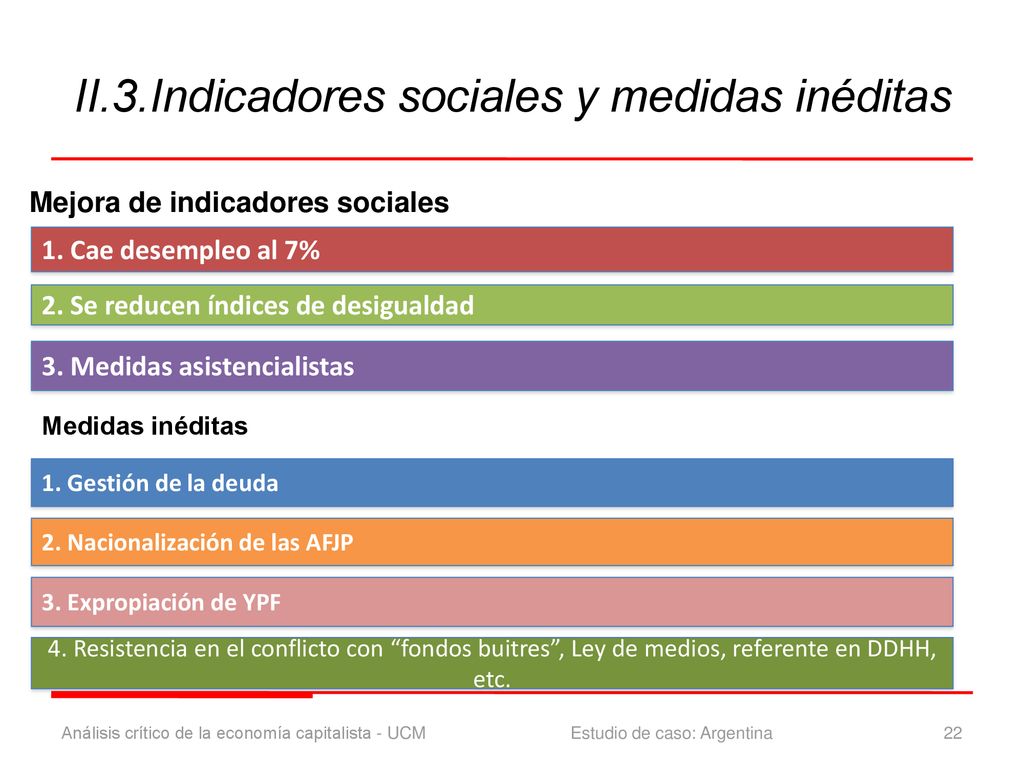 II.3.Indicadores sociales y medidas inéditas

Mejora de indicadores sociales

1. Cae desempleo al 7%

2. Se reducen índices de desigualdad

3. Medidas asistencialistas

Medidas inéditas

1. Gestión de la deuda

2. Nacionalización de las AFJP

3. Expropiación de YPF

4. Resistencia en el conflicto con “fondos buitres”, Ley de medios, referente en DDHH, etc.

Análisis crítico de la economía capitalista - UCM

Estudio de caso: Argentina

22